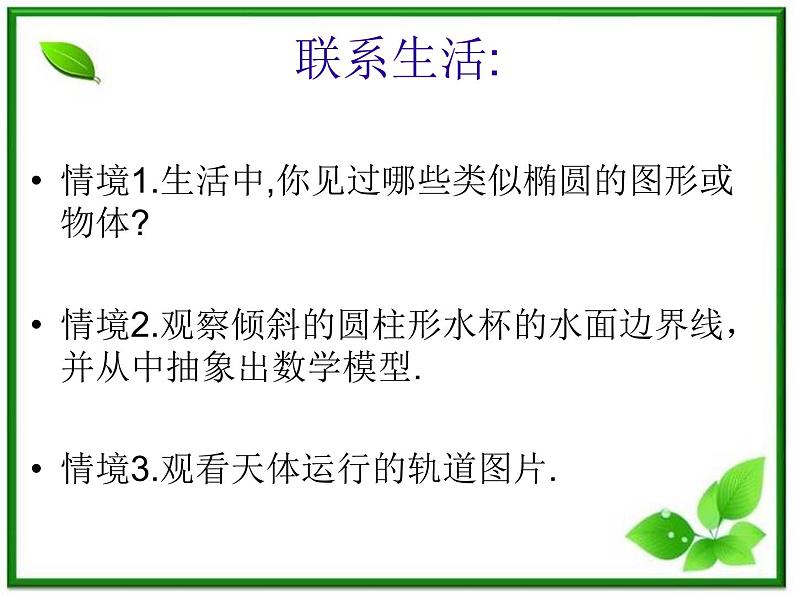 联系生活:

• 情境1.生活中,你见过哪些类似椭圆的图形或物体?

• 情境2.观察倾斜的圆柱形水杯的水面边界线，并从中抽象出数学模型.

• 情境3.观看天体运行的轨道图片.